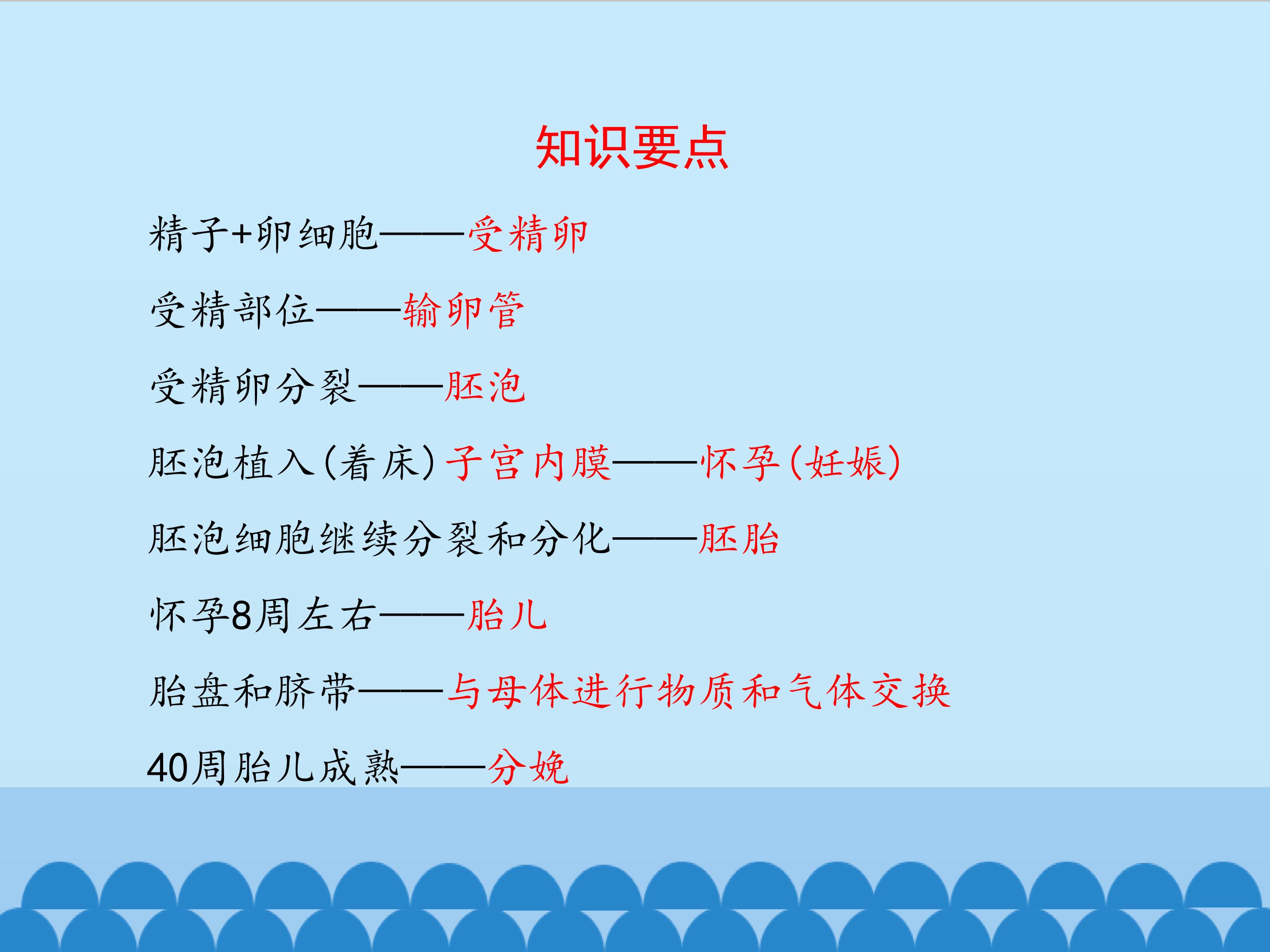 知识要点

精子+卵细胞——受精卵

受精部位——输卵管

受精卵分裂——胚泡

胚泡植入(着床)子宫内膜——怀孕(妊娠)

胚泡细胞继续分裂和分化——胚胎

怀孕8周左右——胎儿

胎盘和脐带——与母体进行物质和气体交换

40周胎儿成熟——分娩